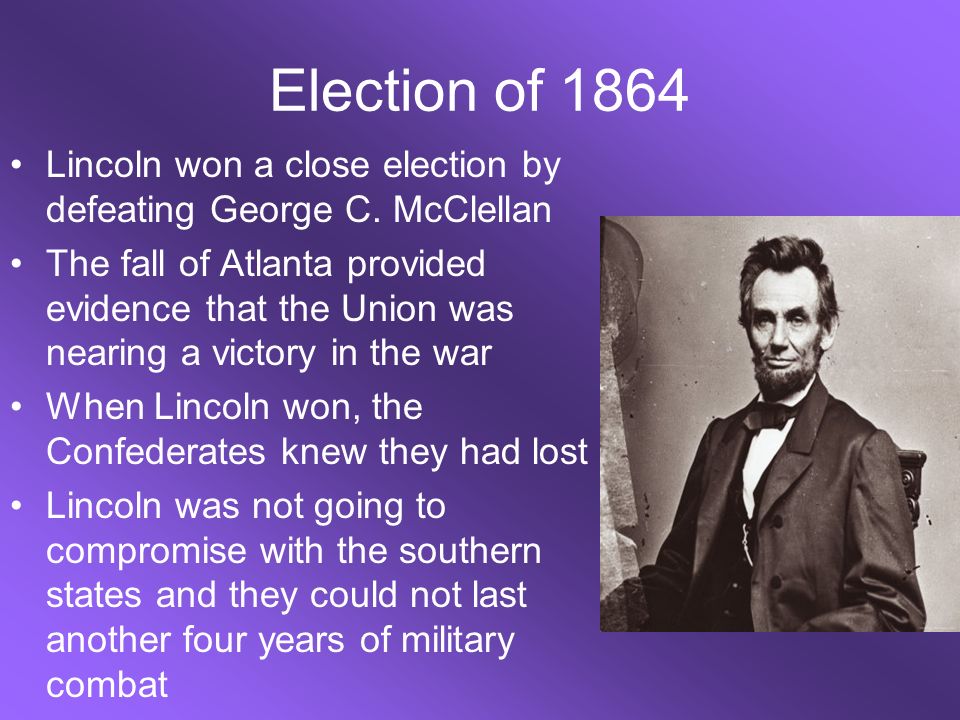 Election of 1864

• Lincoln won a close election by defeating George C. McClellan
• The fall of Atlanta provided evidence that the Union was nearing a victory in the war
• When Lincoln won, the Confederates knew they had lost
• Lincoln was not going to compromise with the southern states and they could not last another four years of military combat